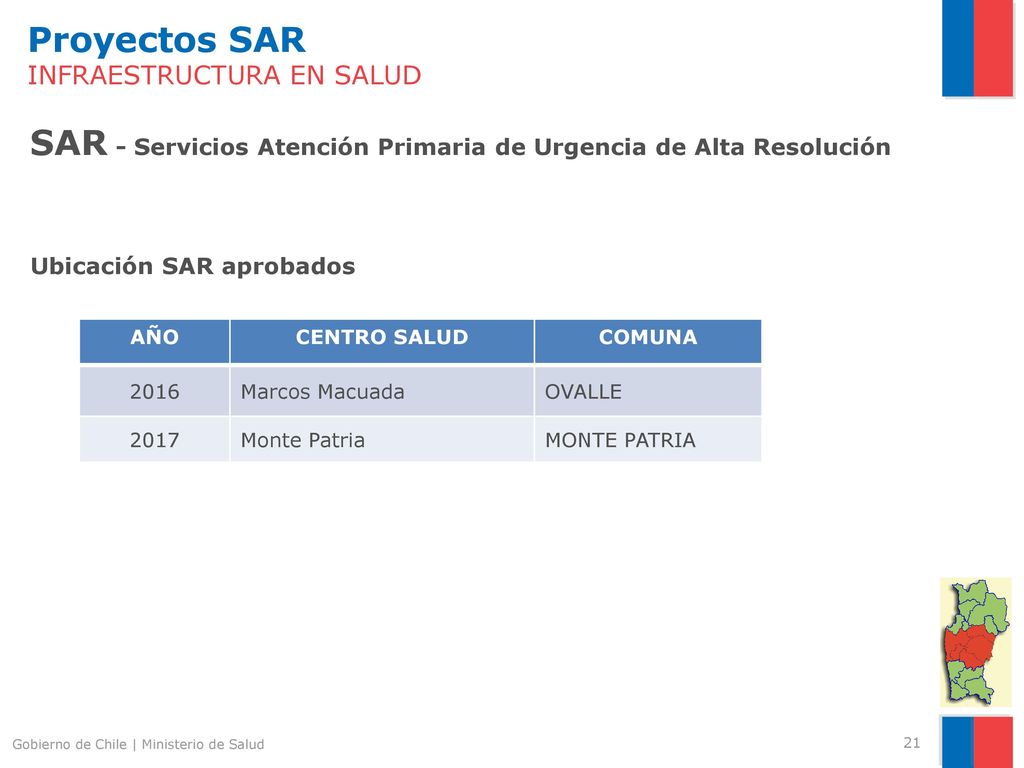 Proyectos SAR
INFRAESTRUCTURA EN SALUD

SAR - Servicios Atención Primaria de Urgencia de Alta Resolución

Ubicación SAR aprobados

| AÑO | CENTRO SALUD | COMUNA |
|---|---|---|
| 2016 | Marcos Macuada | OVALLE |
| 2017 | Monte Patria | MONTE PATRIA |

Gobierno de Chile | Ministerio de Salud

21